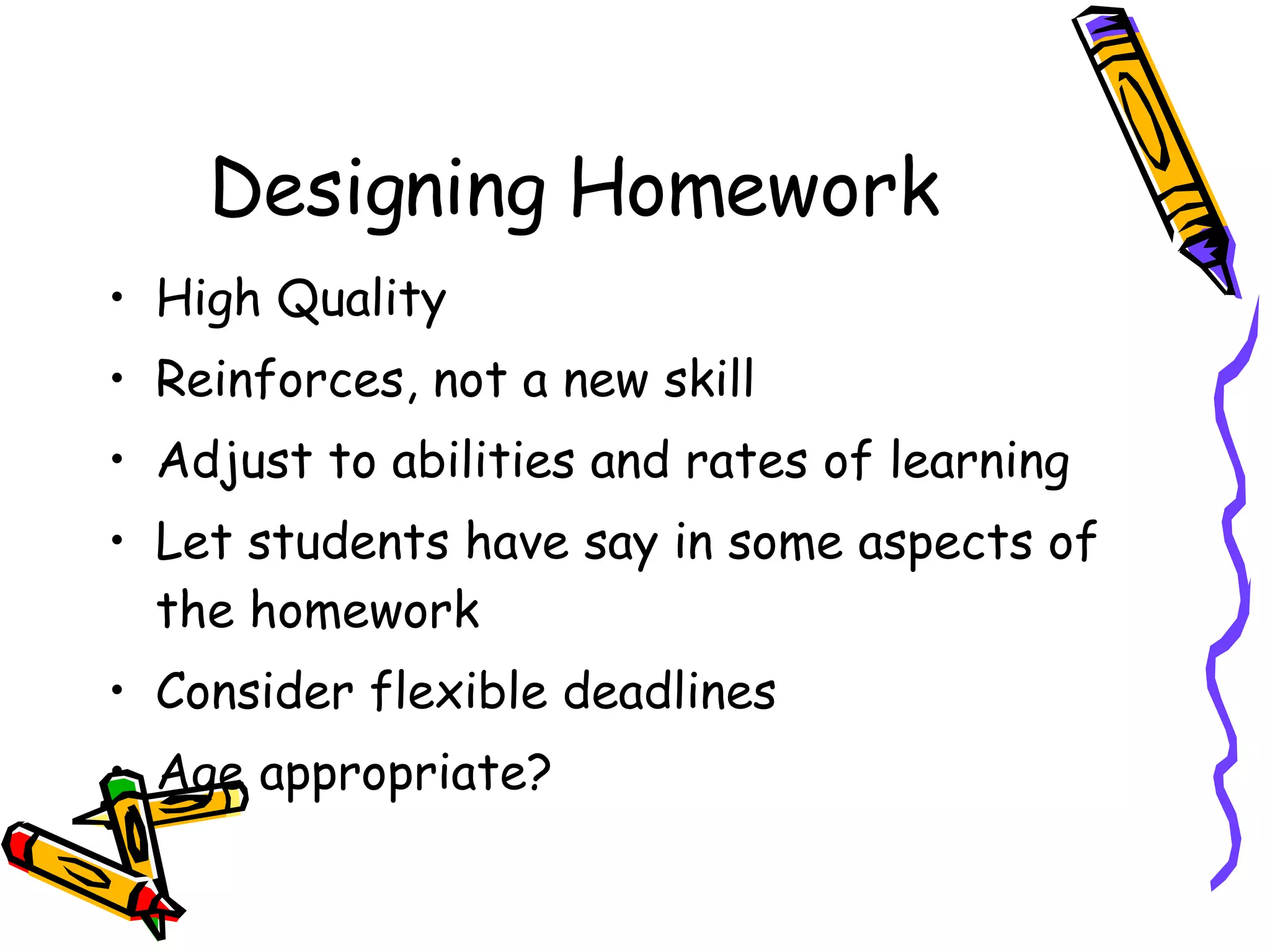 Designing Homework

• High Quality
• Reinforces, not a new skill
• Adjust to abilities and rates of learning
• Let students have say in some aspects of the homework
• Consider flexible deadlines
• Age appropriate?